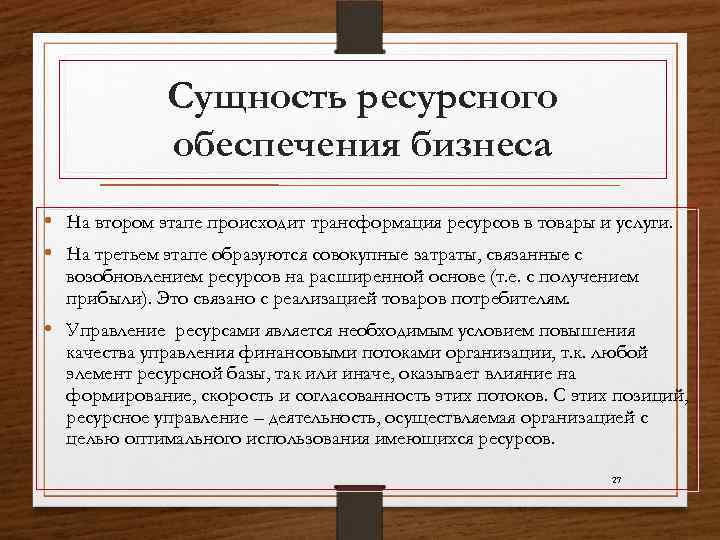 Сущность ресурсного обеспечения бизнеса

• На втором этапе происходит трансформация ресурсов в товары и услуги.

• На третьем этапе образуются совокупные затраты, связанные с возобновлением ресурсов на расширенной основе (т.е. с получением прибыли). Это связано с реализацией товаров потребителям.

• Управление ресурсами является необходимым условием повышения качества управления финансовыми потоками организации, т.к. любой элемент ресурсной базы, так или иначе, оказывает влияние на формирование, скорость и согласованность этих потоков. С этих позиций, ресурсное управление – деятельность, осуществляемая организацией с целью оптимального использования имеющихся ресурсов.

27